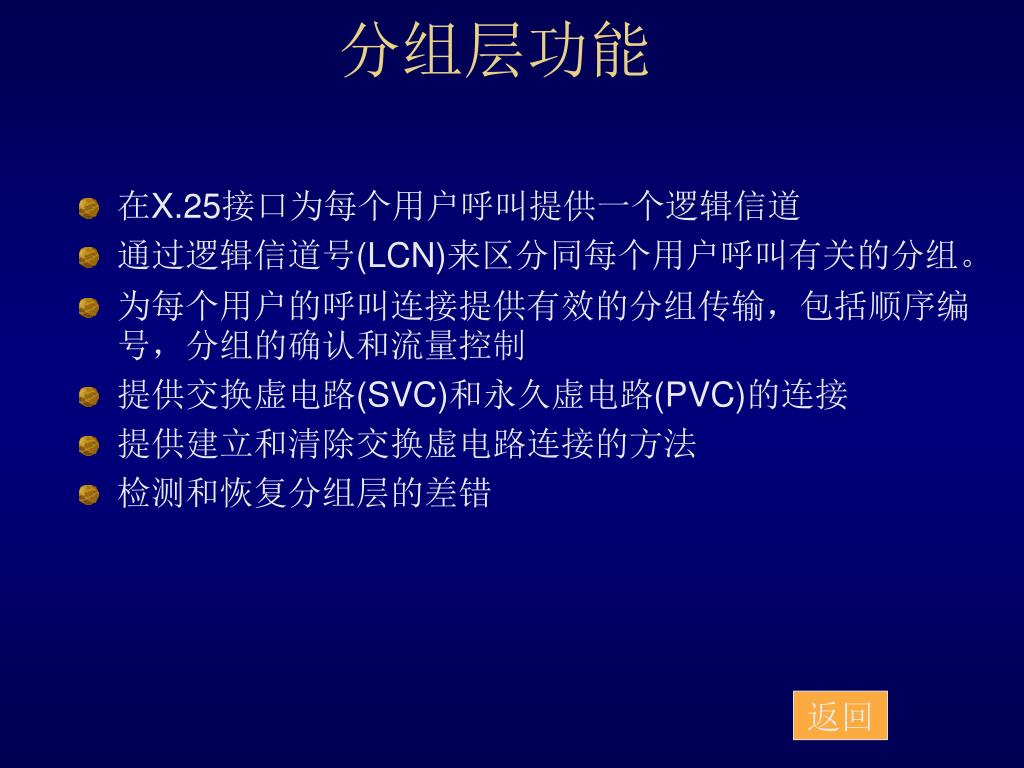 分组层功能

在X.25接口为每个用户呼叫提供一个逻辑信道

通过逻辑信道号(LCN)来区分同每个用户呼叫有关的分组。

为每个用户的呼叫连接提供有效的分组传输，包括顺序编号，分组的确认和流量控制

提供交换虚电路(SVC)和永久虚电路(PVC)的连接

提供建立和清除交换虚电路连接的方法

检测和恢复分组层的差错

返回